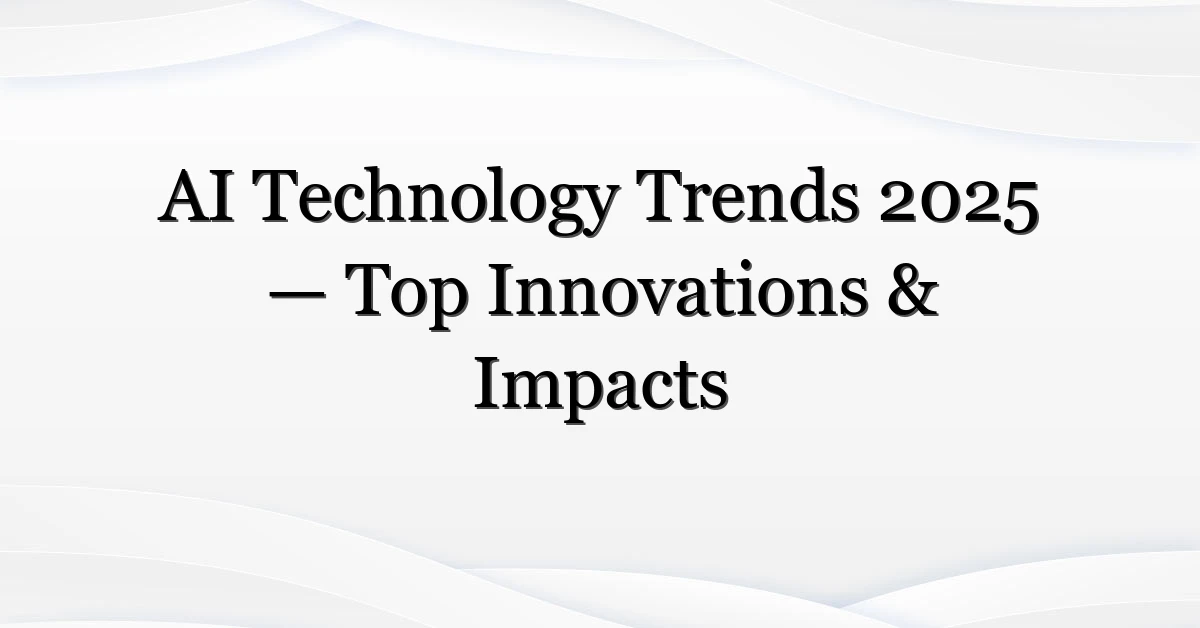 AI Technology Trends 2025 — Top Innovations & Impacts